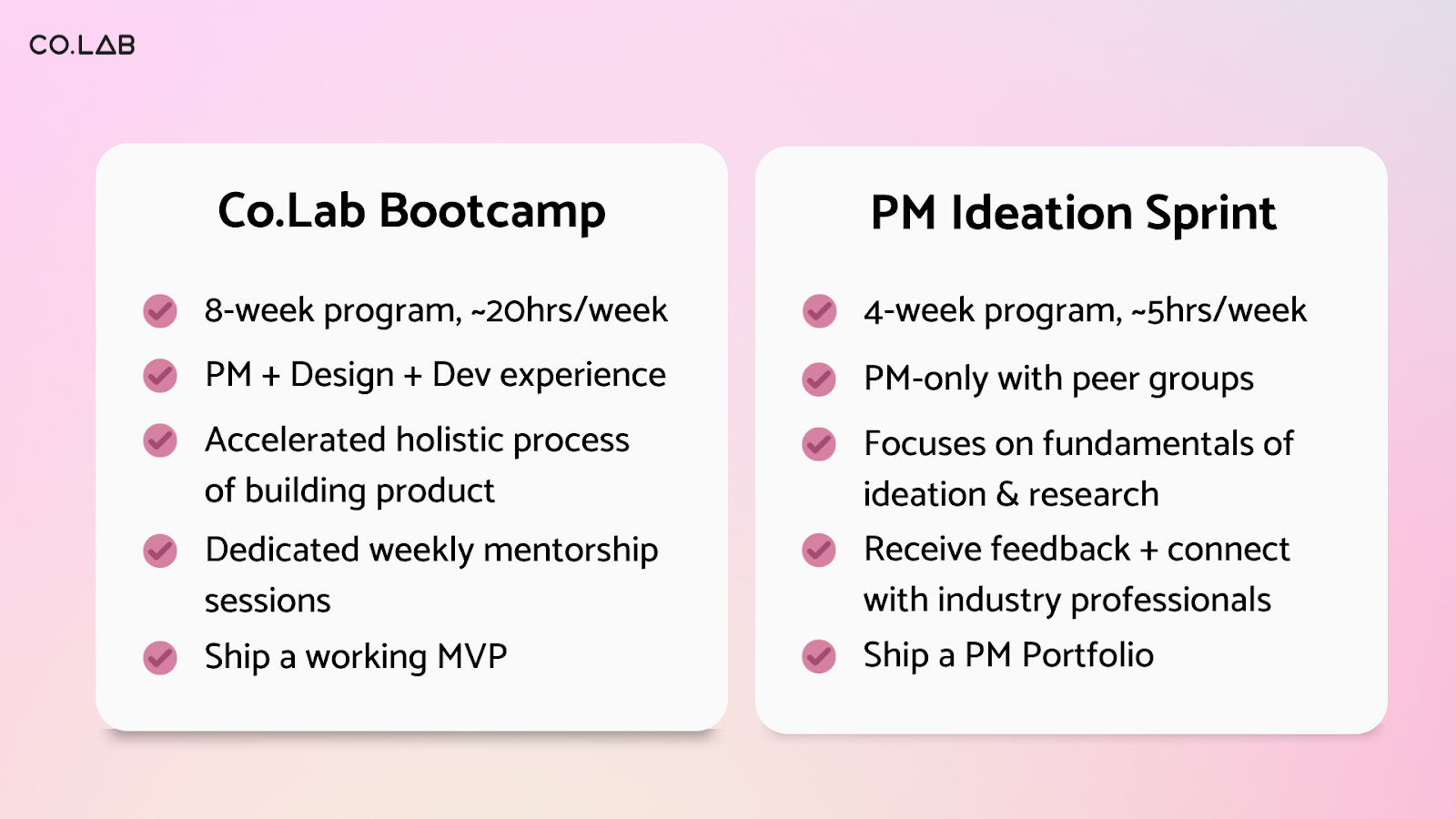 CO.LAB

Co.Lab Bootcamp

8-week program, ~20hrs/week

PM + Design + Dev experience

Accelerated holistic process of building product

Dedicated weekly mentorship sessions

Ship a working MVP

PM Ideation Sprint

4-week program, ~5hrs/week

PM-only with peer groups

Focuses on fundamentals of ideation & research

Receive feedback + connect with industry professionals

Ship a PM Portfolio